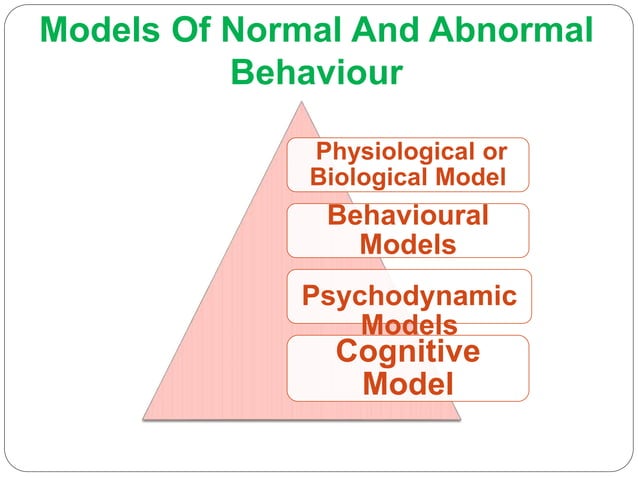 Models Of Normal And Abnormal Behaviour

Physiological or Biological Model

Behavioural Models

Psychodynamic Models

Cognitive Model